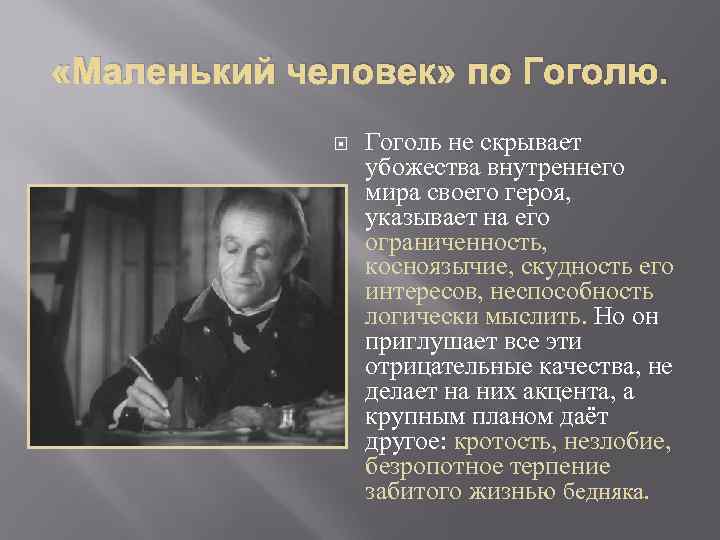 «Маленький человек» по Гоголю.

Гоголь не скрывает убожества внутреннего мира своего героя, указывает на его ограниченность, косноязычие, скудность его интересов, неспособность логически мыслить. Но он приглушает все эти отрицательные качества, не делает на них акцента, а крупным планом даёт другое: кротость, незлобие, безропотное терпение забитого жизнью бедняка.